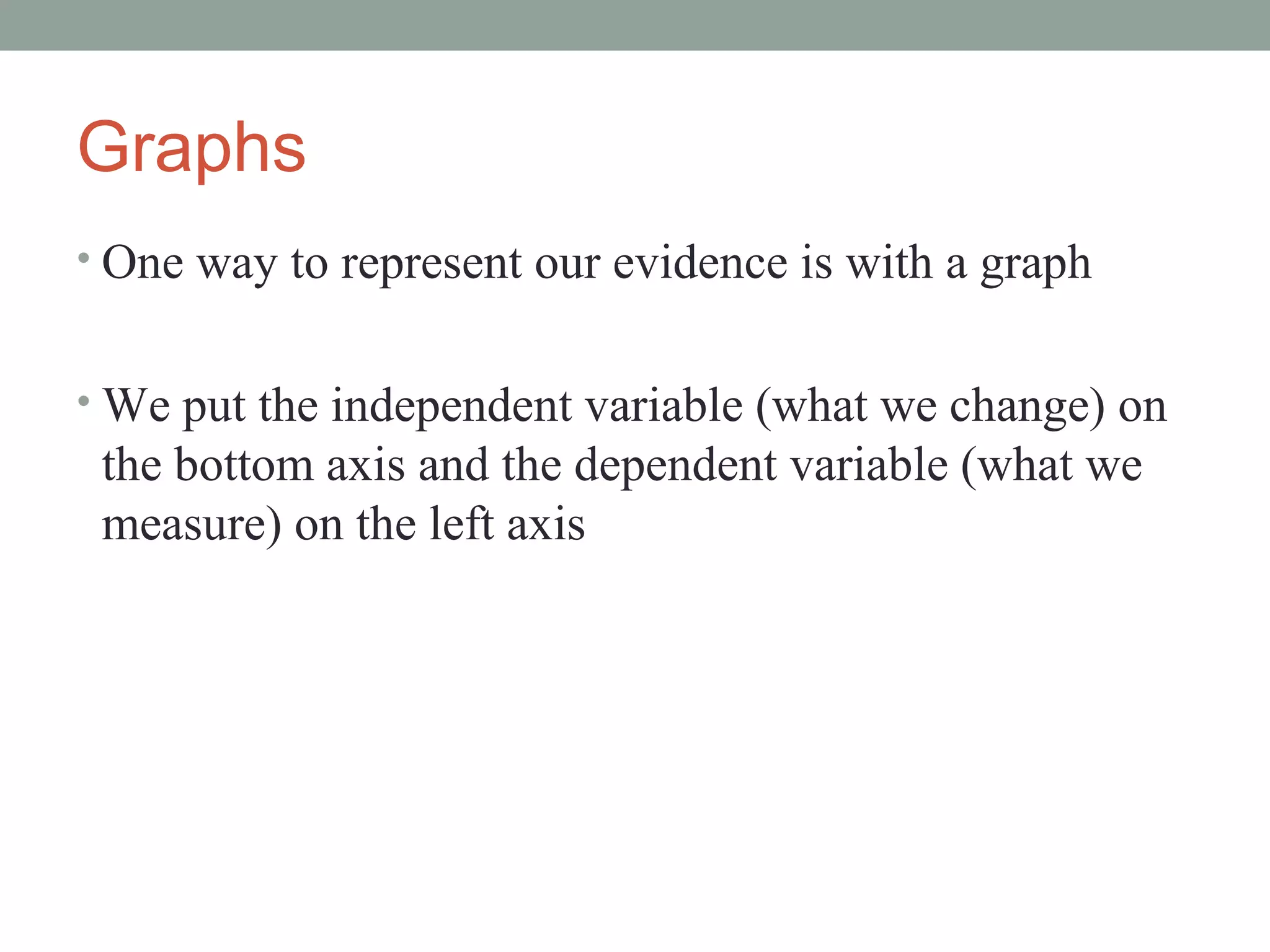 Graphs

• One way to represent our evidence is with a graph

• We put the independent variable (what we change) on the bottom axis and the dependent variable (what we measure) on the left axis